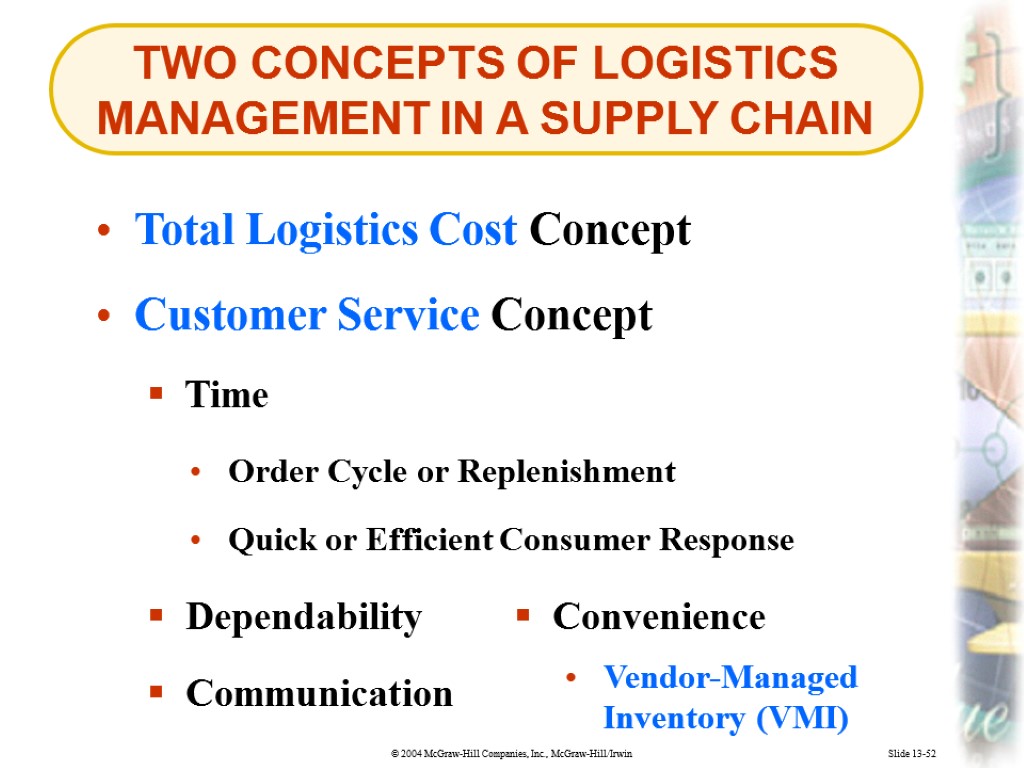 TWO CONCEPTS OF LOGISTICS MANAGEMENT IN A SUPPLY CHAIN

• Total Logistics Cost Concept

• Customer Service Concept

▪ Time

• Order Cycle or Replenishment

• Quick or Efficient Consumer Response

▪ Dependability

▪ Communication

▪ Convenience

• Vendor-Managed Inventory (VMI)

© 2004 McGraw-Hill Companies, Inc., McGraw-Hill/Irwin

Slide 13-52